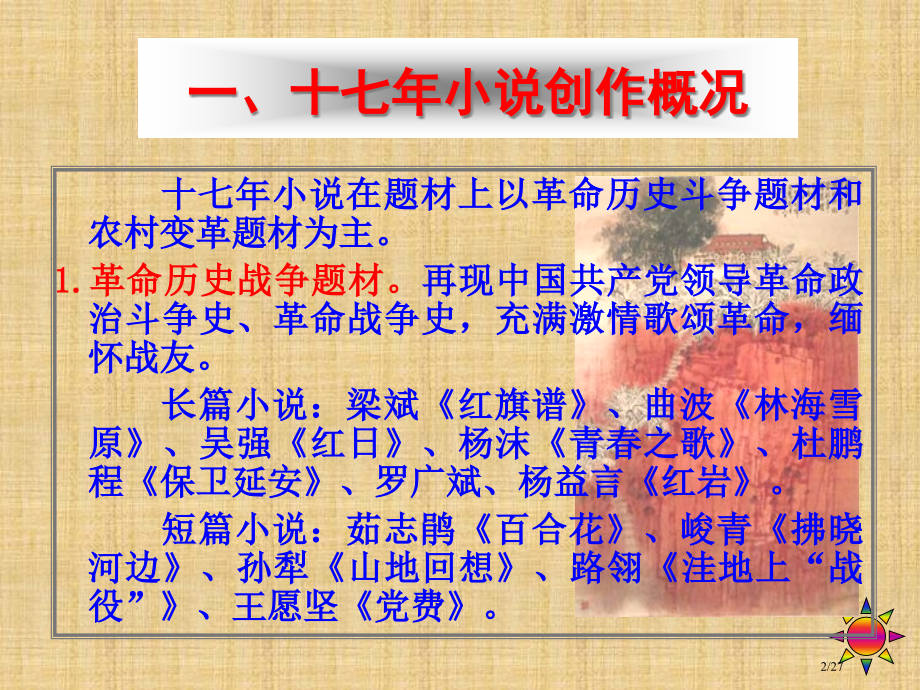 一、十七年小说创作概况

十七年小说在题材上以革命历史斗争题材和农村变革题材为主。

1. 革命历史战争题材。再现中国共产党领导革命政治斗争史、革命战争史，充满激情歌颂革命，缅怀战友。

长篇小说：梁斌《红旗谱》、曲波《林海雪原》、吴强《红日》、杨沫《青春之歌》、杜鹏程《保卫延安》、罗广斌、杨益言《红岩》。

短篇小说：茹志鹃《百合花》、峻青《拂晓河边》、孙犁《山地回想》、路翎《洼地上“战役”》、王愿坚《党费》。

2/27